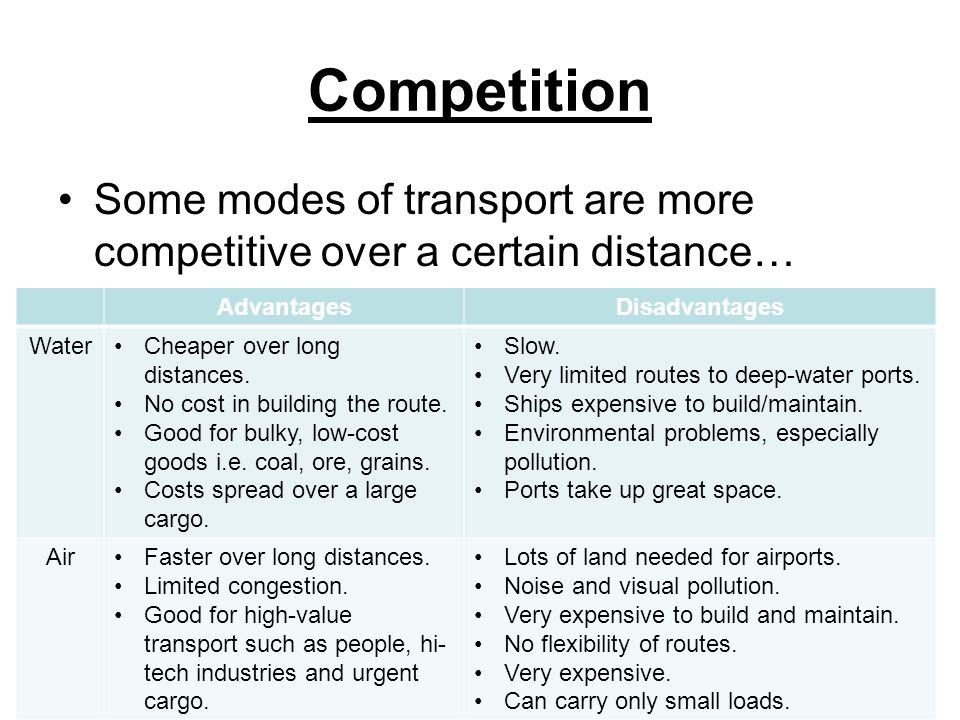 Competition

• Some modes of transport are more competitive over a certain distance…

| | Advantages | Disadvantages |
|---|---|---|
| Water | • Cheaper over long distances. • No cost in building the route. • Good for bulky, low-cost goods i.e. coal, ore, grains. • Costs spread over a large cargo. | • Slow. • Very limited routes to deep-water ports. • Ships expensive to build/maintain. • Environmental problems, especially pollution. • Ports take up great space. |
| Air | • Faster over long distances. • Limited congestion. • Good for high-value transport such as people, hi-tech industries and urgent cargo. | • Lots of land needed for airports. • Noise and visual pollution. • Very expensive to build and maintain. • No flexibility of routes. • Very expensive. • Can carry only small loads. |